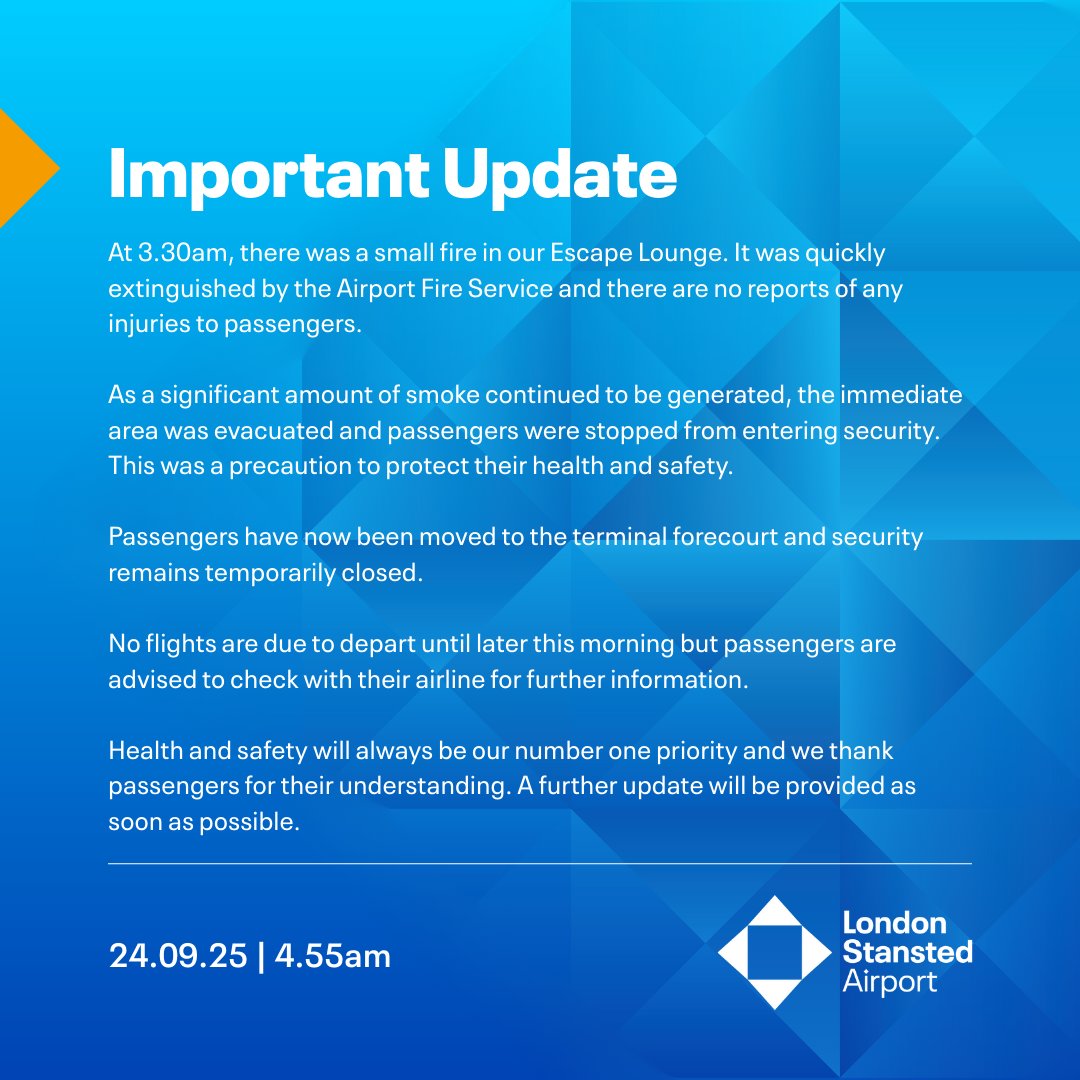 Important Update

At 3.30am, there was a small fire in our Escape Lounge. It was quickly extinguished by the Airport Fire Service and there are no reports of any injuries to passengers.

As a significant amount of smoke continued to be generated, the immediate area was evacuated and passengers were stopped from entering security. This was a precaution to protect their health and safety.

Passengers have now been moved to the terminal forecourt and security remains temporarily closed.

No flights are due to depart until later this morning but passengers are advised to check with their airline for further information.

Health and safety will always be our number one priority and we thank passengers for their understanding. A further update will be provided as soon as possible.

24.09.25 | 4.55am

London Stansted Airport